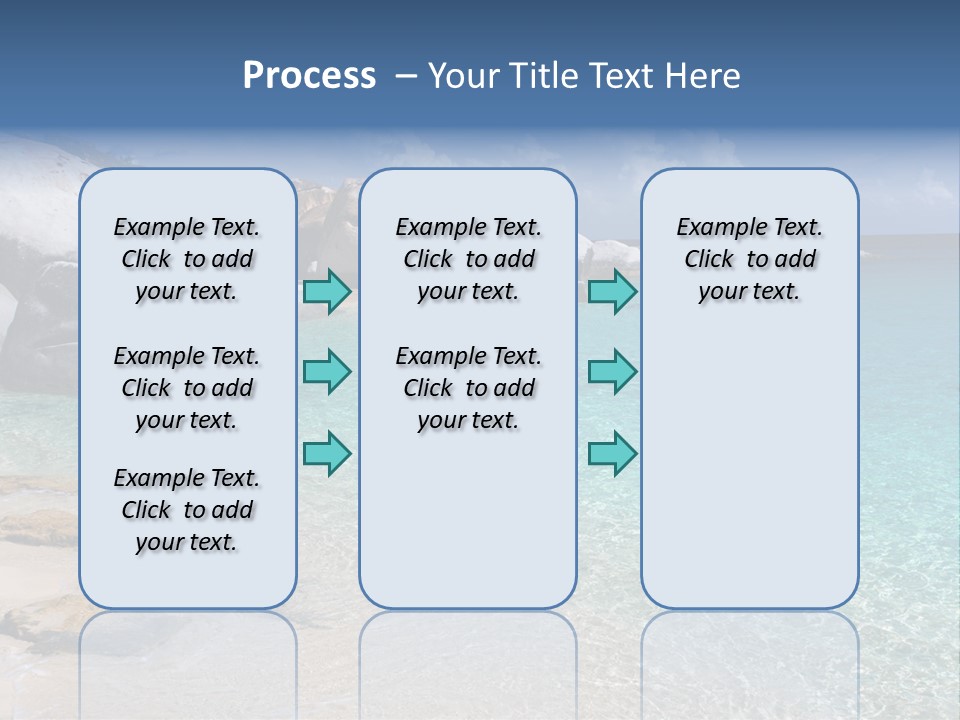 Process – Your Title Text Here

Example Text. Click to add your text.

Example Text. Click to add your text.

Example Text. Click to add your text.

Example Text. Click to add your text.

Example Text. Click to add your text.

Example Text. Click to add your text.